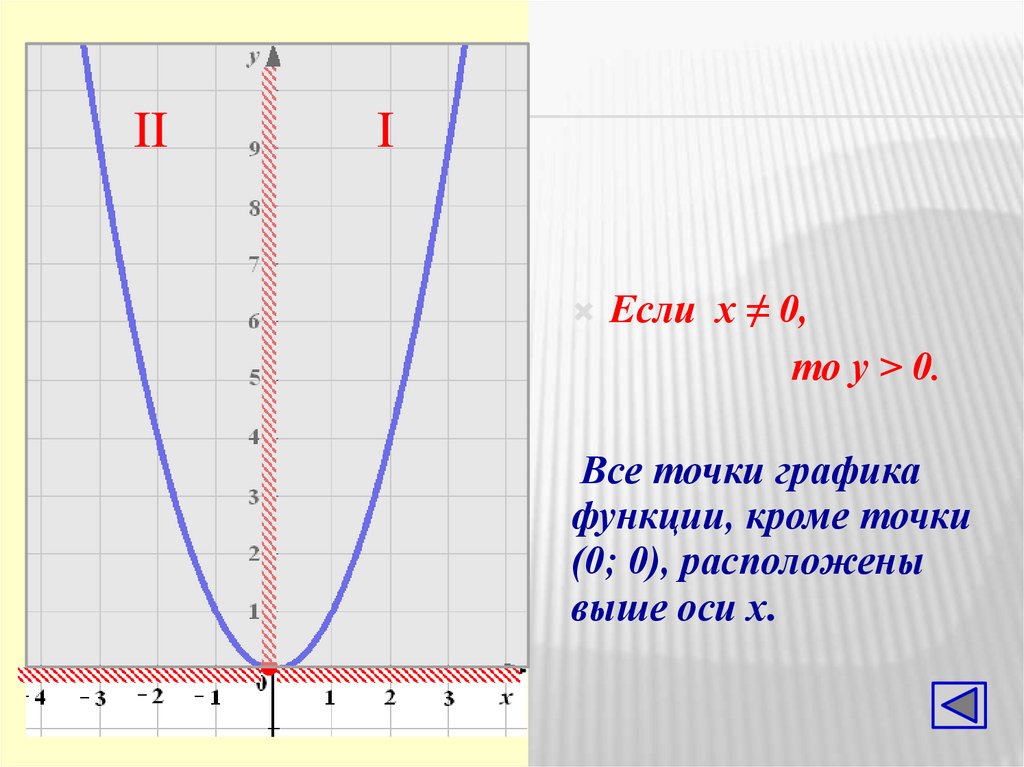 y
II
I
9
8
7
6
5
4
3
2
1
0
-4 -3 -2 -1 1 2 3 x

Если $x \neq 0$,

то $y > 0$.

Все точки графика функции, кроме точки (0; 0), расположены выше оси x.